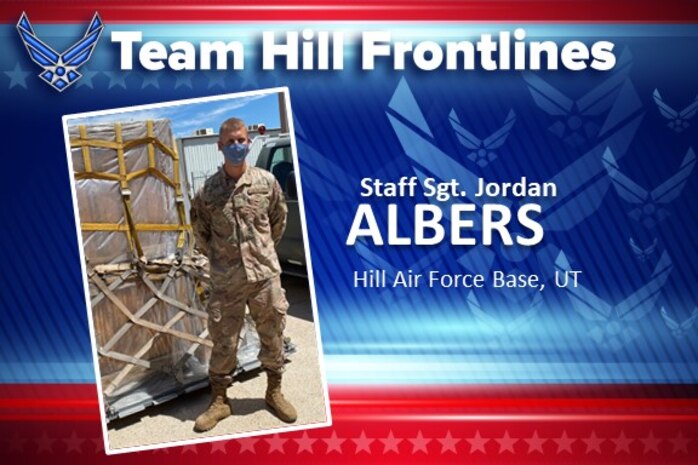 Team Hill Frontlines

Staff Sgt. Jordan
ALBERS

Hill Air Force Base, UT